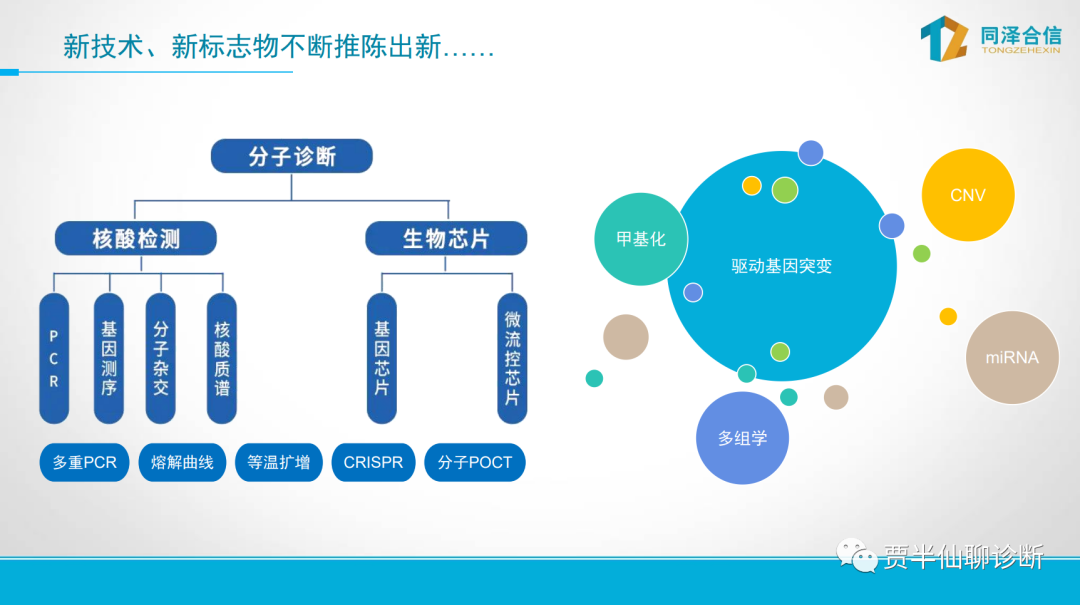 新技术、新标志物不断推陈出新……

同泽合信
TONGZEHEXIN

分子诊断

核酸检测

生物芯片

PCR

基因测序

分子杂交

核酸质谱

基因芯片

微流控芯片

多重PCR

熔解曲线

等温扩增

CRISPR

分子POCT

甲基化

驱动基因突变

CNV

miRNA

多组学

贾半仙聊诊断